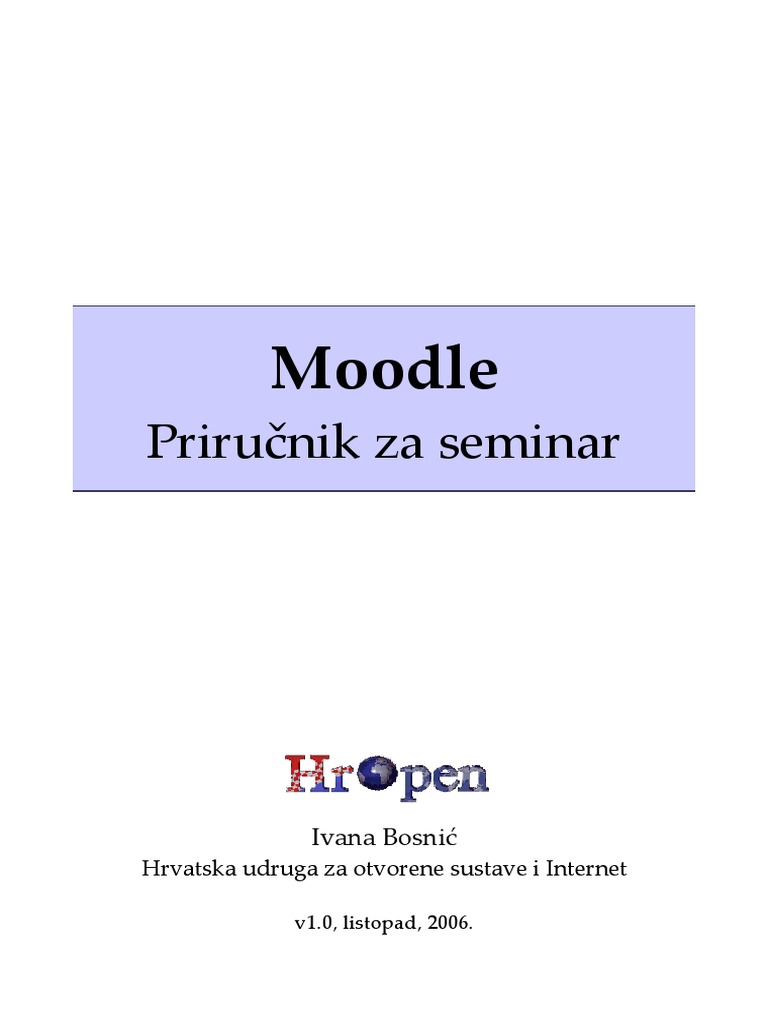 Moodle
Priručnik za seminar

HrOpen

Ivana Bosnić
Hrvatska udruga za otvorene sustave i Internet

v1.0, listopad, 2006.